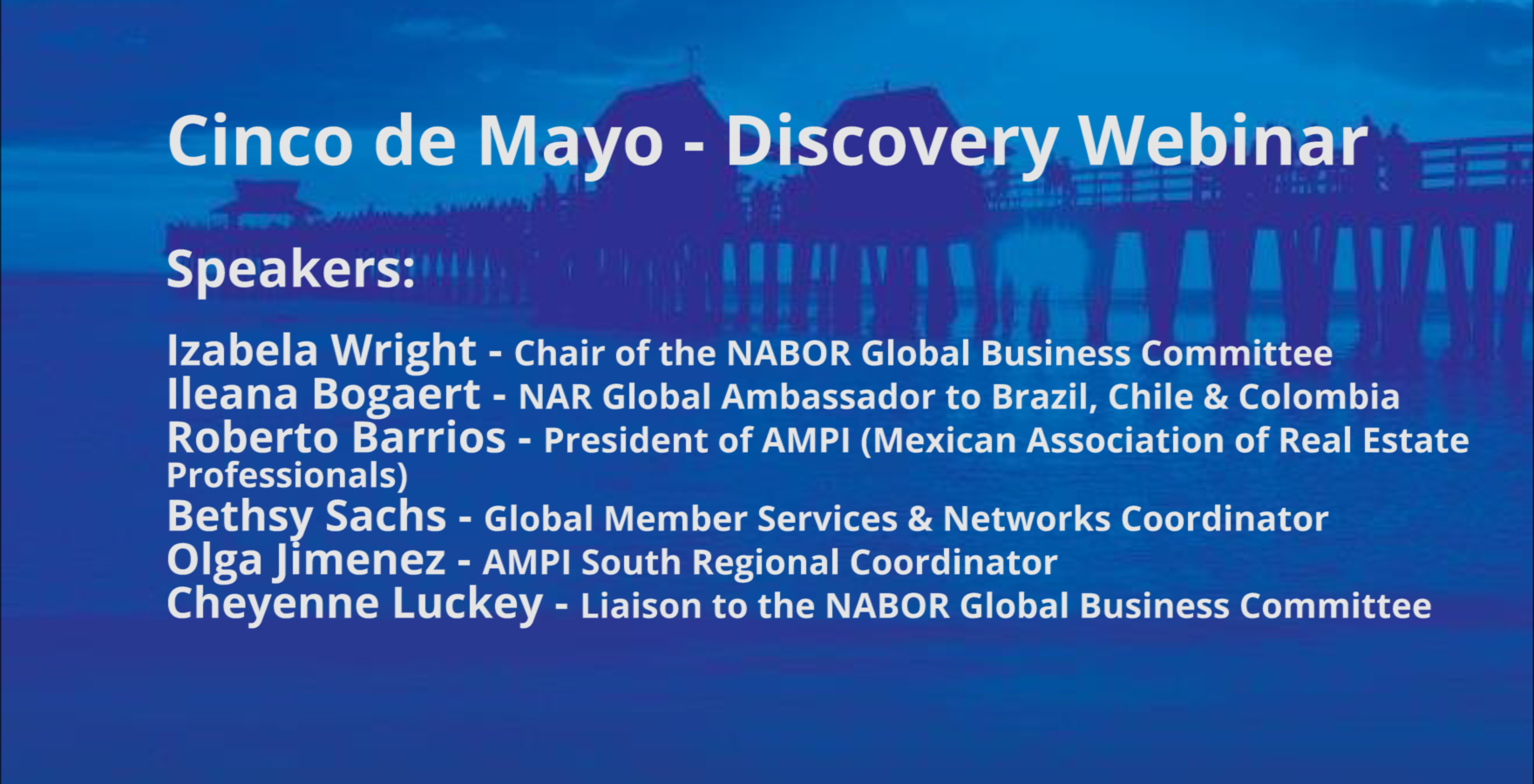 Cinco de Mayo - Discovery Webinar

Speakers:

Izabela Wright - Chair of the NABOR Global Business Committee
Ileana Bogaert - NAR Global Ambassador to Brazil, Chile & Colombia
Roberto Barrios - President of AMPI (Mexican Association of Real Estate Professionals)
Bethsy Sachs - Global Member Services & Networks Coordinator
Olga Jimenez - AMPI South Regional Coordinator
Cheyenne Luckey - Liaison to the NABOR Global Business Committee